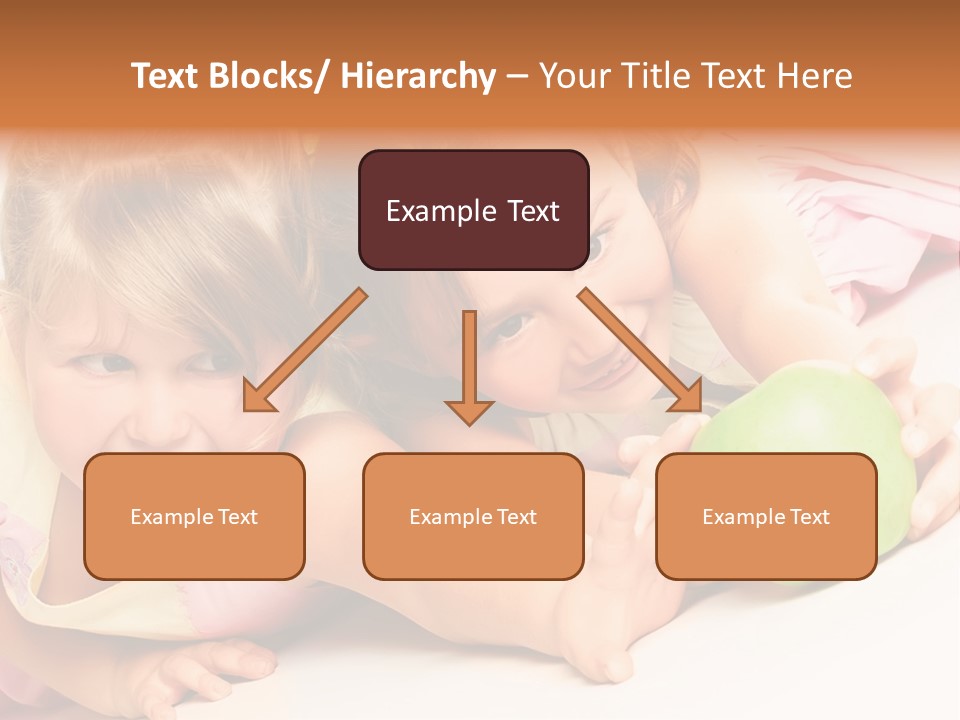 Text Blocks/ Hierarchy – Your Title Text Here

Example Text

Example Text

Example Text

Example Text